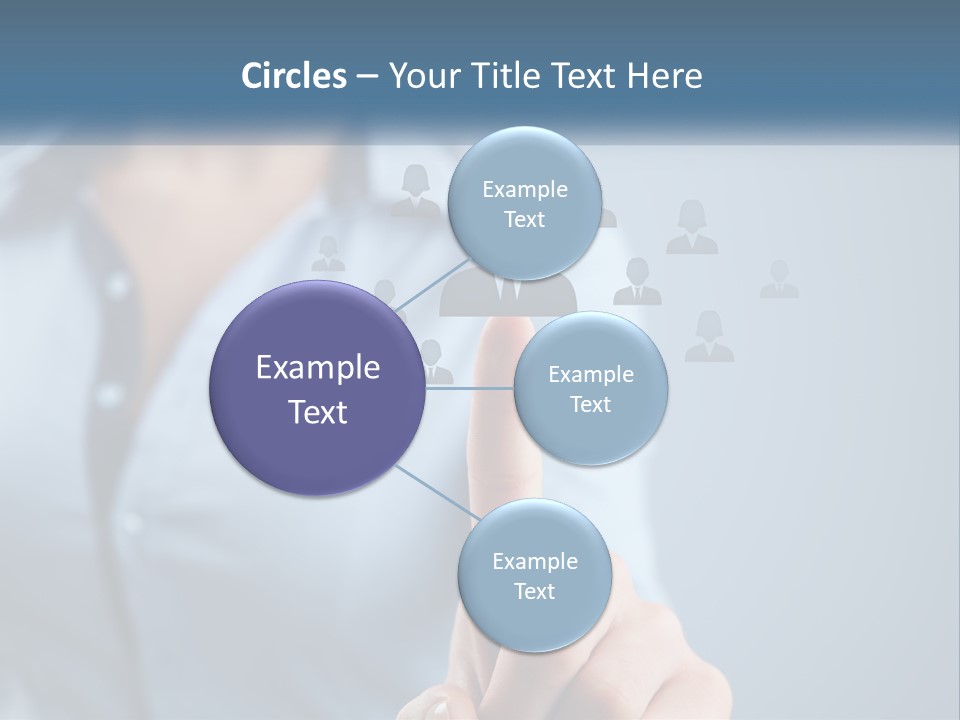 Circles – Your Title Text Here

Example Text

Example Text

Example Text

Example Text